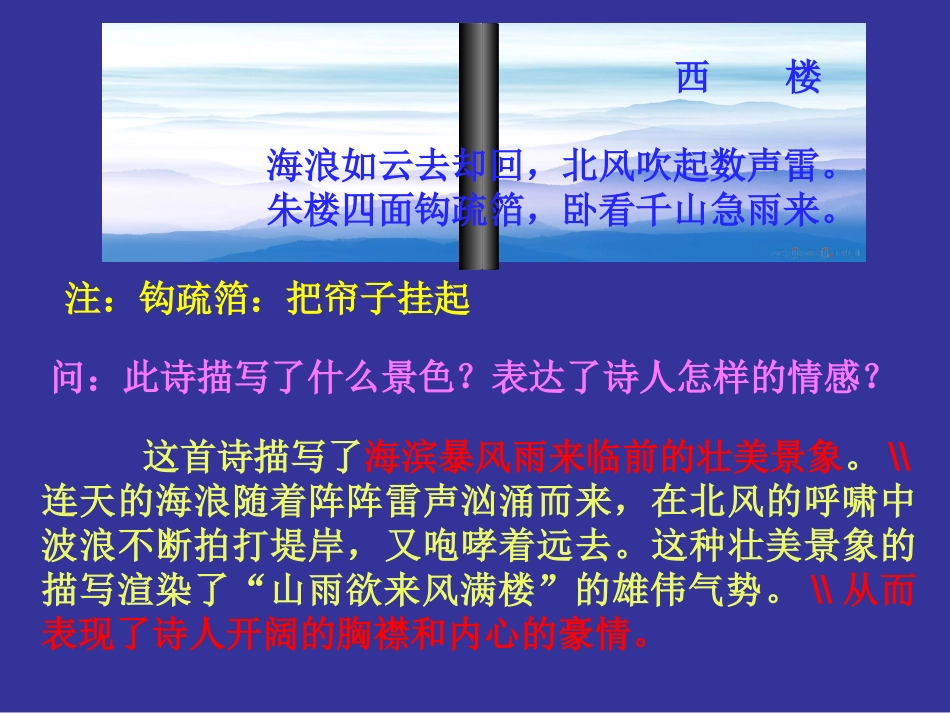 西　楼

海浪如云去却回，北风吹起数声雷。
朱楼四面钩疏箔，卧看千山急雨来。

注：钩疏箔：把帘子挂起

问：此诗描写了什么景色？表达了诗人怎样的情感？

这首诗描写了海滨暴风雨来临前的壮美景象。\\ 连天的海浪随着阵阵雷声汹涌而来，在北风的呼啸中波浪不断拍打堤岸，又咆哮着远去。这种壮美景象的描写渲染了“山雨欲来风满楼”的雄伟气势。\\ 从而表现了诗人开阔的胸襟和内心的豪情。